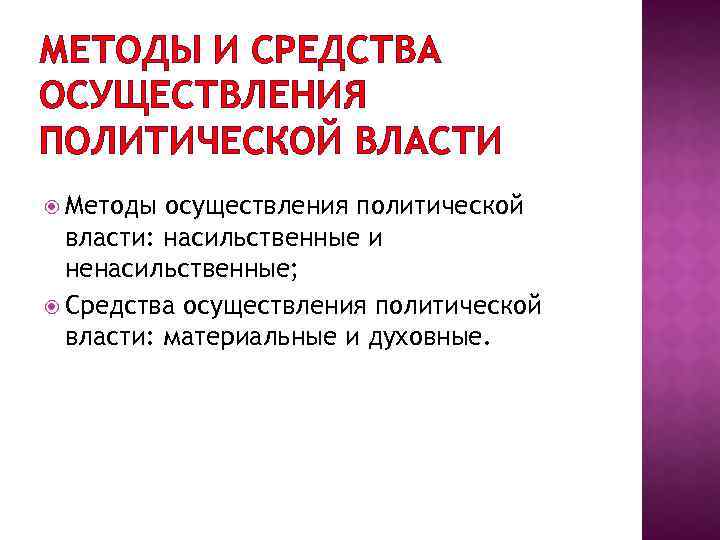 МЕТОДЫ И СРЕДСТВА ОСУЩЕСТВЛЕНИЯ ПОЛИТИЧЕСКОЙ ВЛАСТИ

Методы осуществления политической власти: насильственные и ненасильственные;

Средства осуществления политической власти: материальные и духовные.